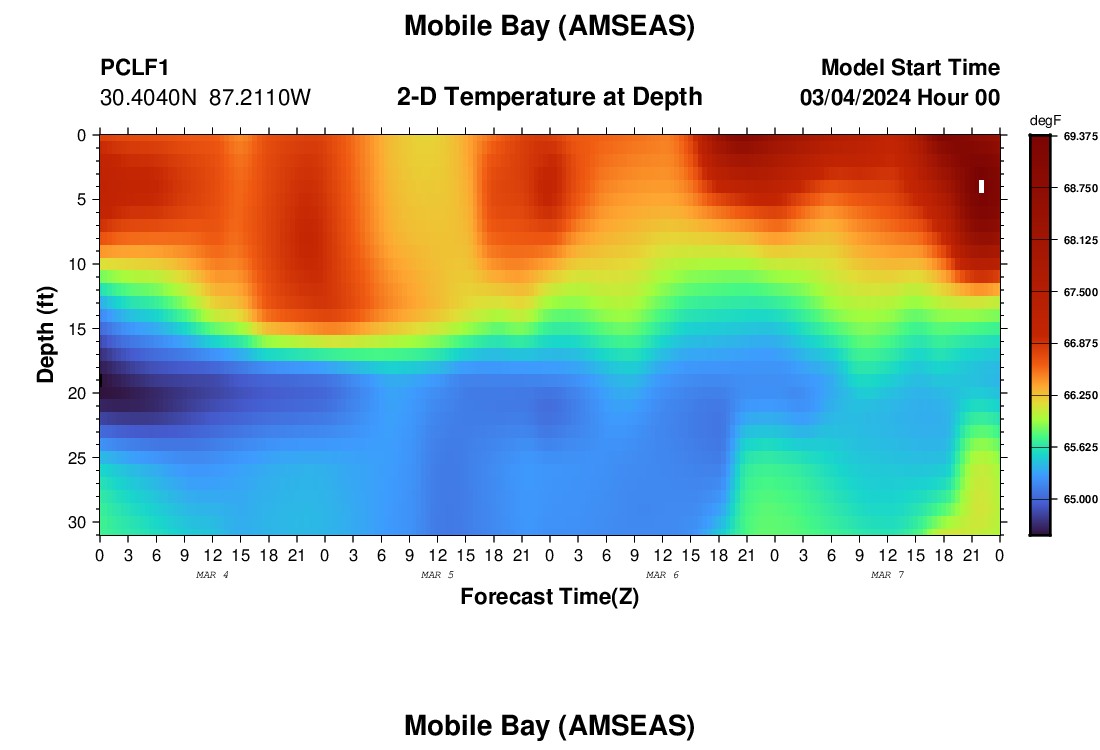 Mobile Bay (AMSEAS)

PCLF1
30.4040N 87.2110W

2-D Temperature at Depth

Model Start Time
03/04/2024 Hour 00

degF
69.375
68.750
68.125
67.500
66.875
66.250
65.625
65.000

Depth (ft)
0
5
10
15
20
25
30

0 3 6 9 12 15 18 21 0 3 6 9 12 15 18 21 0 3 6 9 12 15 18 21 0 3 6 9 12 15 18 21 0
MAR 4
MAR 5
MAR 6
MAR 7
Forecast Time(Z)

Mobile Bay (AMSEAS)